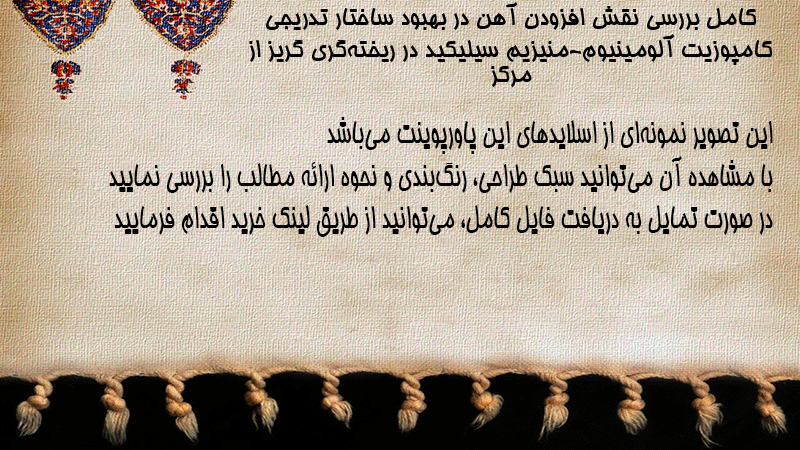 کامل بررسی نقش افزودن آهن در بهبود ساختار تدریجی کامپوزیت آلومینیوم-منیزیم سیلیکید در ریخته‌گری گریز از مرکز

این تصویر نمونه‌ای از اسلایدهای این پاورپوینت می‌باشد
با مشاهده آن می‌توانید سبک طراحی، رنگ‌بندی و نحوه ارائه مطالب را بررسی نمایید
در صورت تمایل به دریافت فایل کامل، می‌توانید از طریق لینک خرید اقدام فرمایید